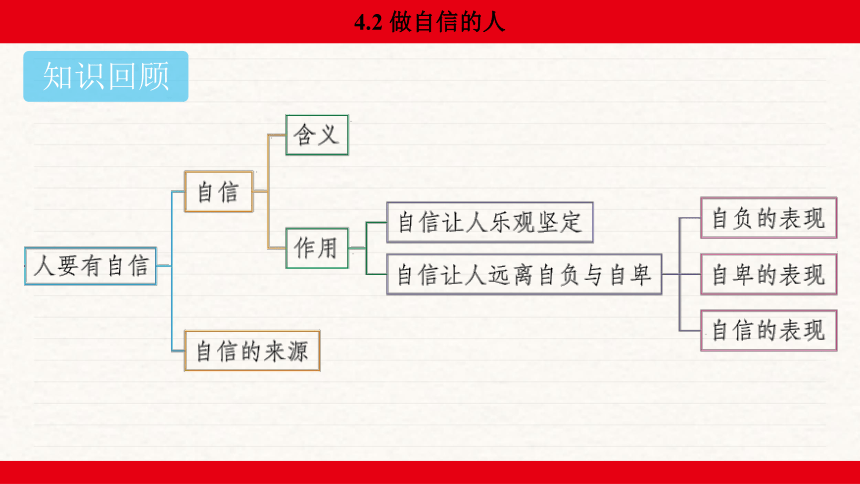 4.2 做自信的人

知识回顾

人要有自信

自信

含义

作用

自信让人乐观坚定

自信让人远离自负与自卑

自负的表现

自卑的表现

自信的表现

自信的来源